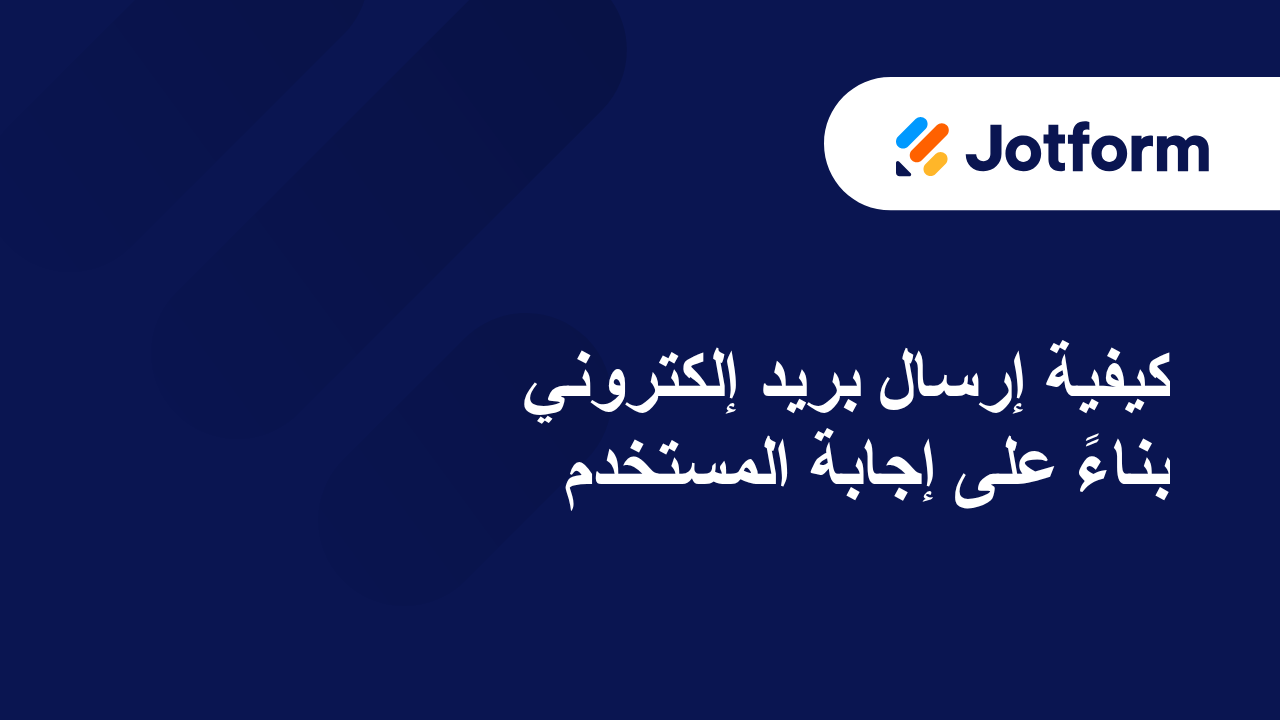 Jotform

كيفية إرسال بريد إلكتروني بناءً على إجابة المستخدم